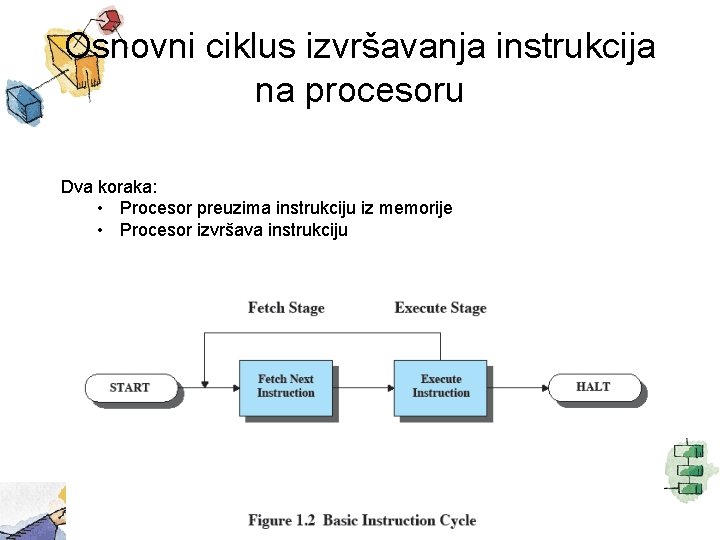 Osnovni ciklus izvršavanja instrukcija na procesoru

Dva koraka:
• Procesor preuzima instrukciju iz memorije
• Procesor izvršava instrukciju

Fetch Stage

Execute Stage

START

Fetch Next Instruction

Execute Instruction

HALT

Figure 1.2 Basic Instruction Cycle